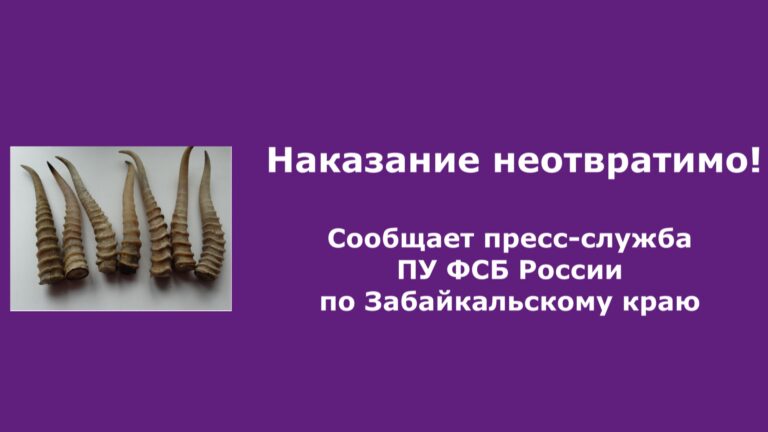 Наказание неотвратимо!

Сообщает пресс-служба
ПУ ФСБ России
по Забайкальскому краю